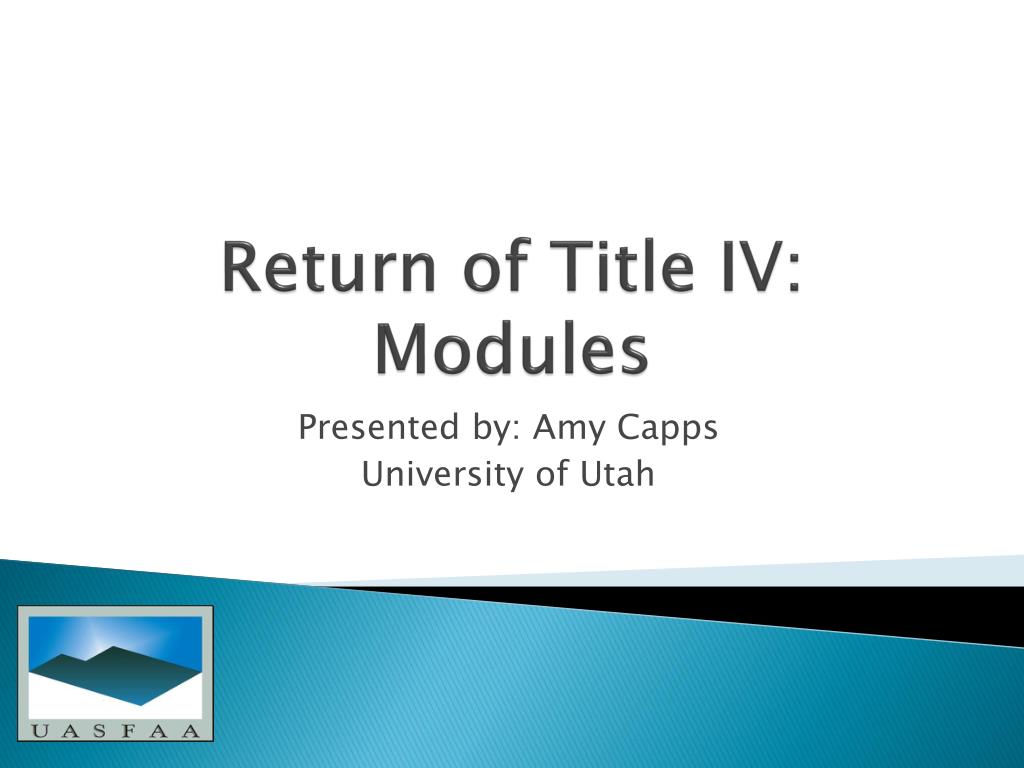 Return of Title IV: Modules

Presented by: Amy Capps
University of Utah

UASFAA